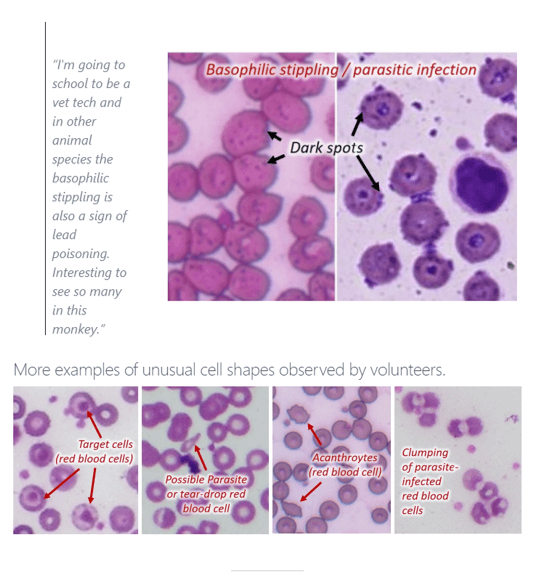 "I'm going to school to be a vet tech and in other animal species the basophilic stippling is also a sign of lead poisoning. Interesting to see so many in this monkey."

Basophilic stippling / parasitic infection

Dark spots

More examples of unusual cell shapes observed by volunteers.

Target cells (red blood cells)

Possible Parasite or tear-drop red blood cell

Acanthroytes (red blood cell)

Clumping of parasite-infected red blood cells